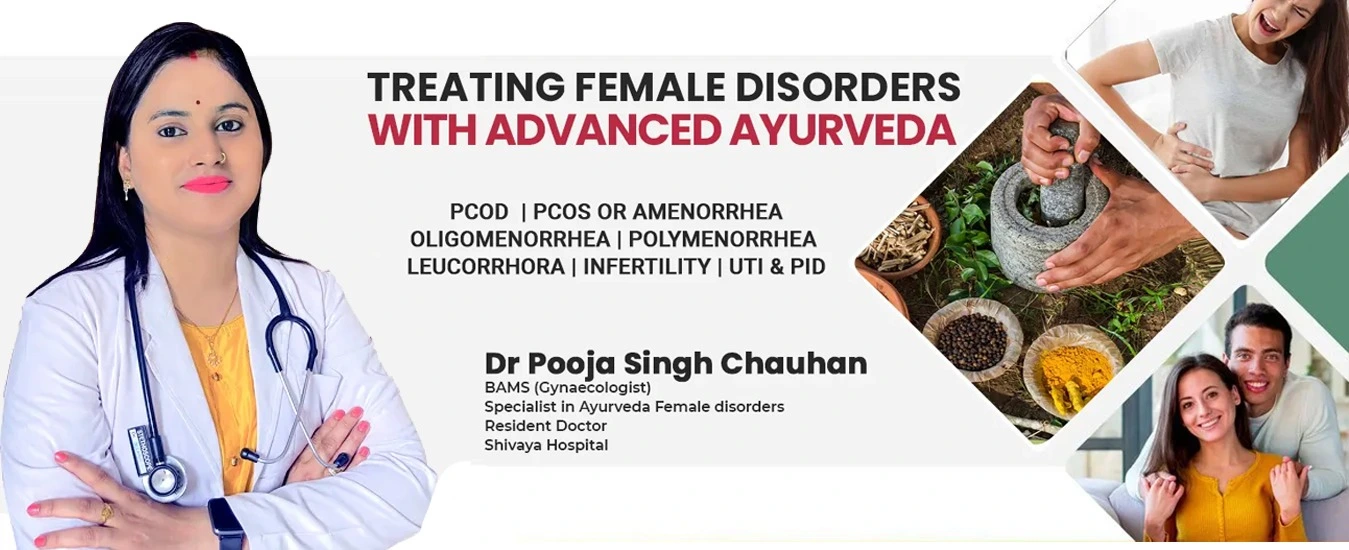 TREATING FEMALE DISORDERS
WITH ADVANCED AYURVEDA

PCOD | PCOS OR AMENORRHEA
OLIGOMENORRHEA | POLYMENORRHEA
LEUCORRHORA | INFERTILITY | UTI & PID

Dr Pooja Singh Chauhan
BAMS (Gynaecologist)
Specialist in Ayurveda Female disorders
Resident Doctor
Shivaya Hospital